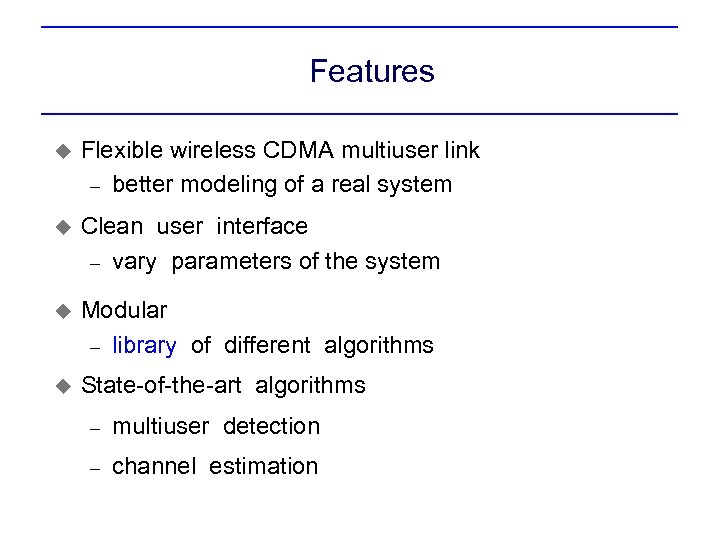 Features

◆ Flexible wireless CDMA multiuser link
– better modeling of a real system

◆ Clean user interface
– vary parameters of the system

◆ Modular
– library of different algorithms

◆ State-of-the-art algorithms
– multiuser detection
– channel estimation